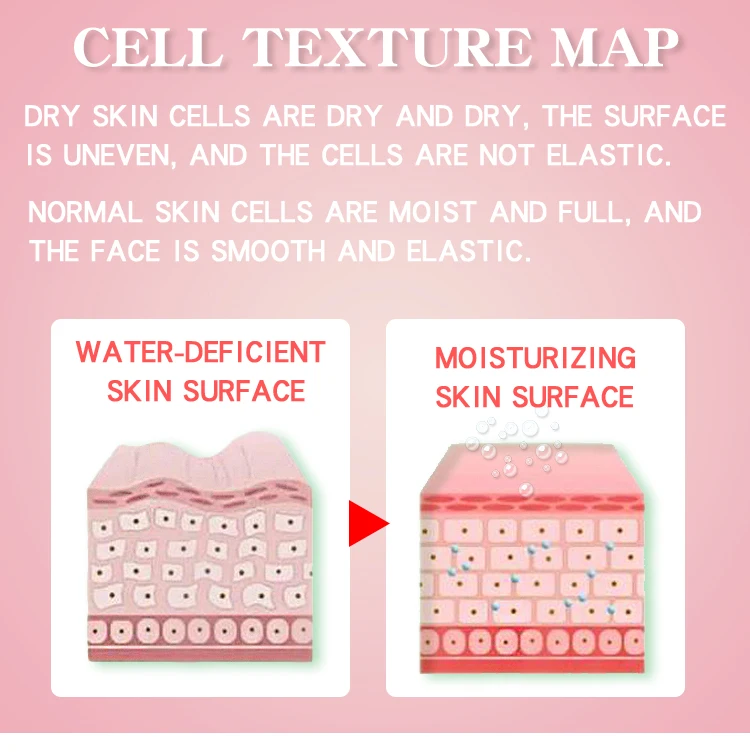 CELL TEXTURE MAP

DRY SKIN CELLS ARE DRY AND DRY, THE SURFACE IS UNEVEN, AND THE CELLS ARE NOT ELASTIC.

NORMAL SKIN CELLS ARE MOIST AND FULL, AND THE FACE IS SMOOTH AND ELASTIC.

WATER-DEFICIENT SKIN SURFACE

MOISTURIZING SKIN SURFACE